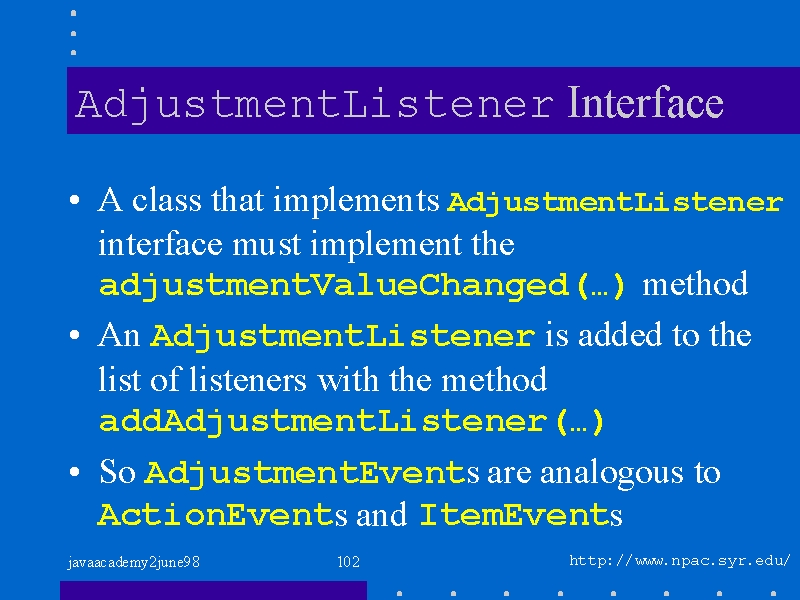 AdjustmentListener Interface

• A class that implements AdjustmentListener interface must implement the adjustmentValueChanged(…) method

• An AdjustmentListener is added to the list of listeners with the method addAdjustmentListener(…)

• So AdjustmentEvents are analogous to ActionEvents and ItemEvents

javaacademy2june98

102

http://www.npac.syr.edu/